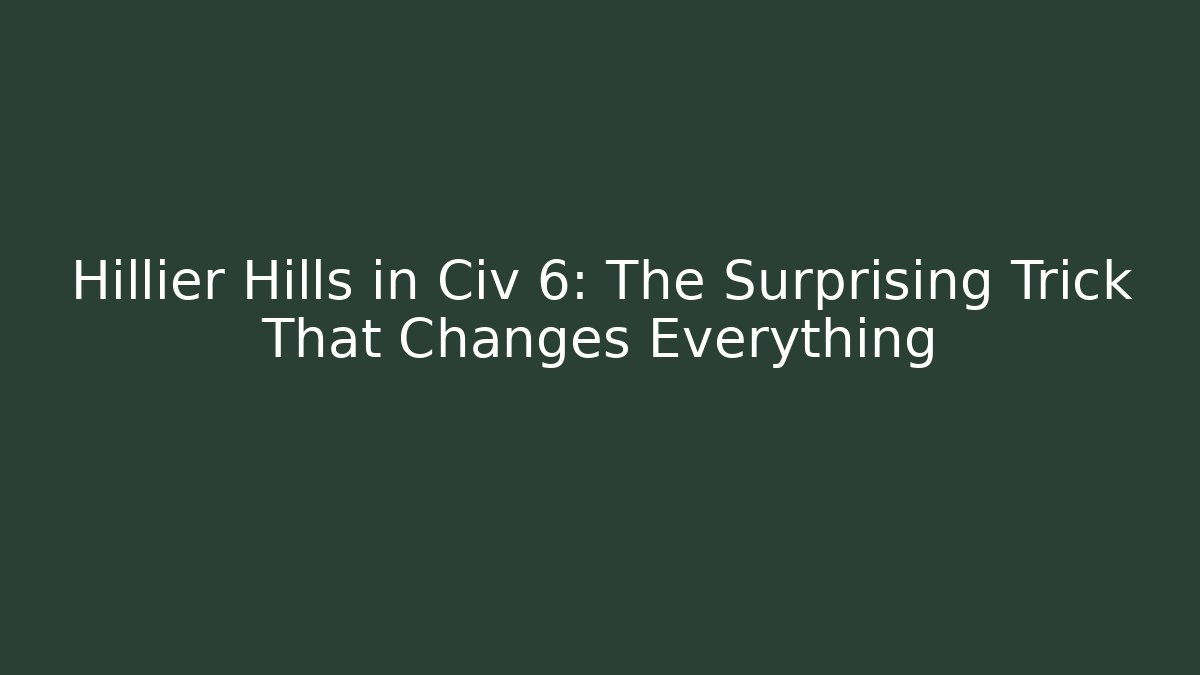 Hillier Hills in Civ 6: The Surprising Trick That Changes Everything